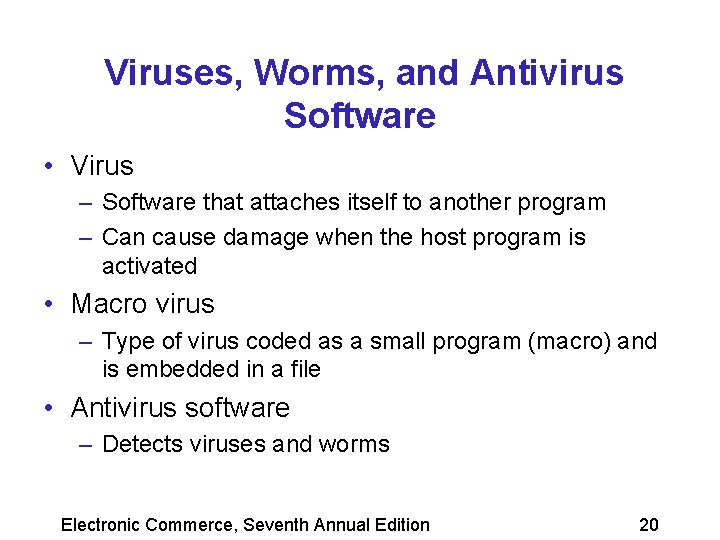 Viruses, Worms, and Antivirus Software

• Virus
– Software that attaches itself to another program
– Can cause damage when the host program is activated

• Macro virus
– Type of virus coded as a small program (macro) and is embedded in a file

• Antivirus software
– Detects viruses and worms

Electronic Commerce, Seventh Annual Edition

20